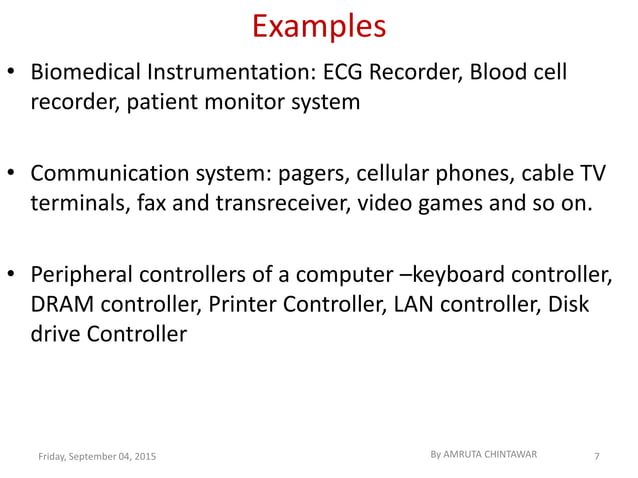 Examples

• Biomedical Instrumentation: ECG Recorder, Blood cell recorder, patient monitor system

• Communication system: pagers, cellular phones, cable TV terminals, fax and transreceiver, video games and so on.

• Peripheral controllers of a computer –keyboard controller, DRAM controller, Printer Controller, LAN controller, Disk drive Controller

Friday, September 04, 2015

By AMRUTA CHINTAWAR

7